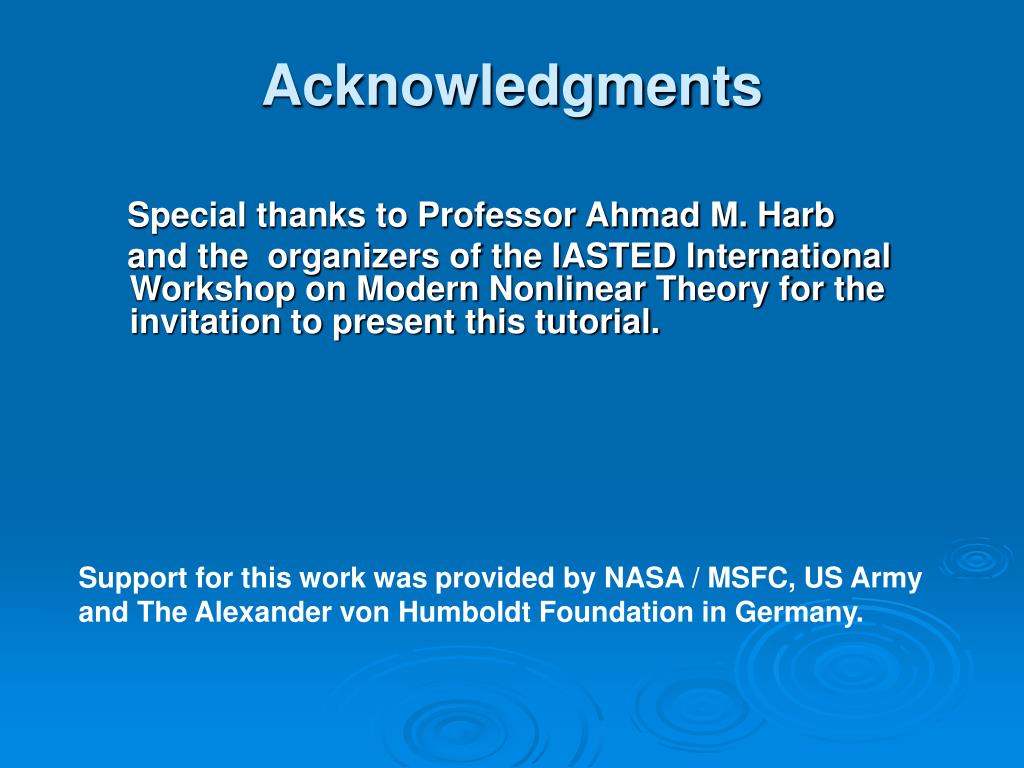 Acknowledgments

Special thanks to Professor Ahmad M. Harb and the organizers of the IASTED International Workshop on Modern Nonlinear Theory for the invitation to present this tutorial.

Support for this work was provided by NASA / MSFC, US Army and The Alexander von Humboldt Foundation in Germany.